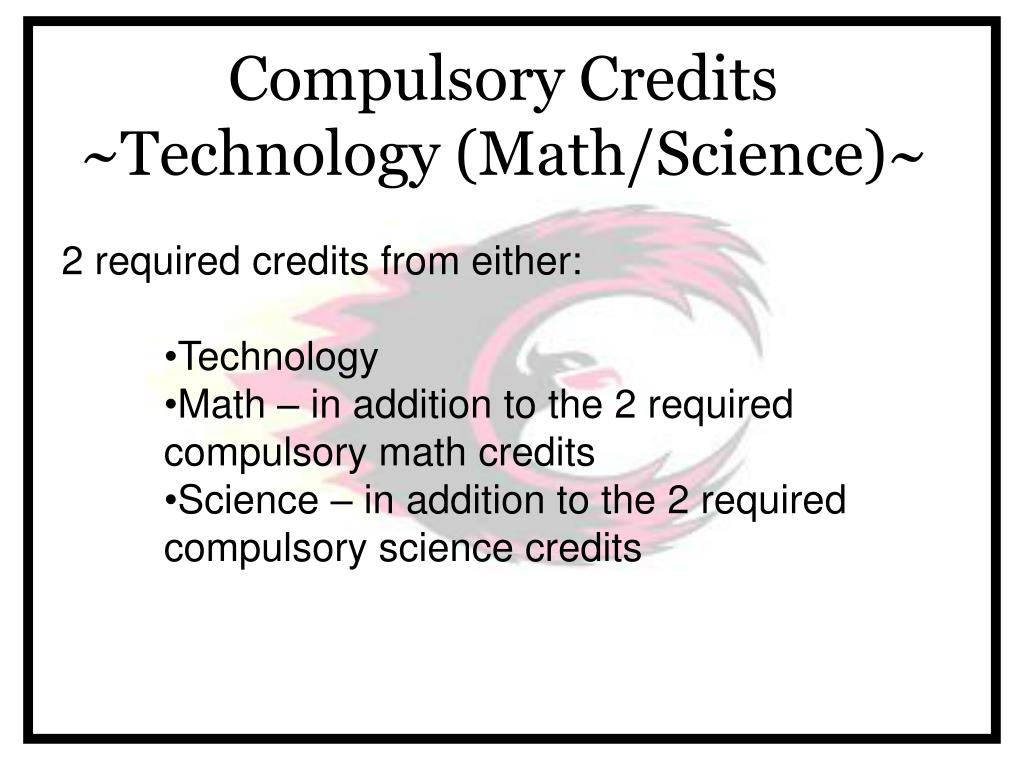 Compulsory Credits
~Technology (Math/Science)~

2 required credits from either:

•Technology
•Math – in addition to the 2 required compulsory math credits
•Science – in addition to the 2 required compulsory science credits